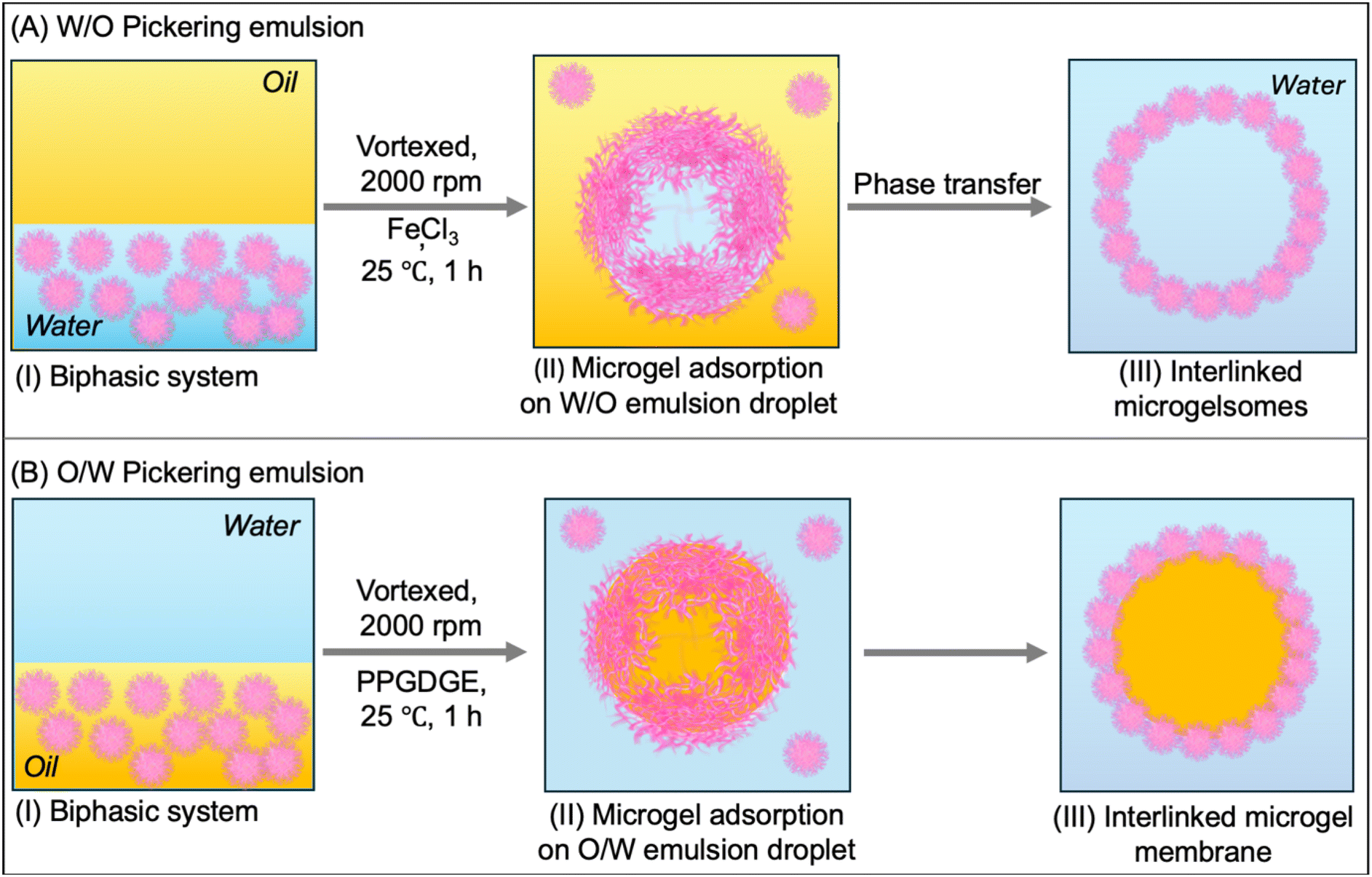 (A) W/O Pickering emulsion

Oil

Water

(I) Biphasic system

Vortexed, 2000 rpm

$FeCl_3$, 25 ℃, 1 h

(II) Microgel adsorption on W/O emulsion droplet

Phase transfer

Water

(III) Interlinked microgelsomes

(B) O/W Pickering emulsion

Water

Oil

(I) Biphasic system

Vortexed, 2000 rpm

PPGDGE, 25 ℃, 1 h

(II) Microgel adsorption on O/W emulsion droplet

(III) Interlinked microgel membrane